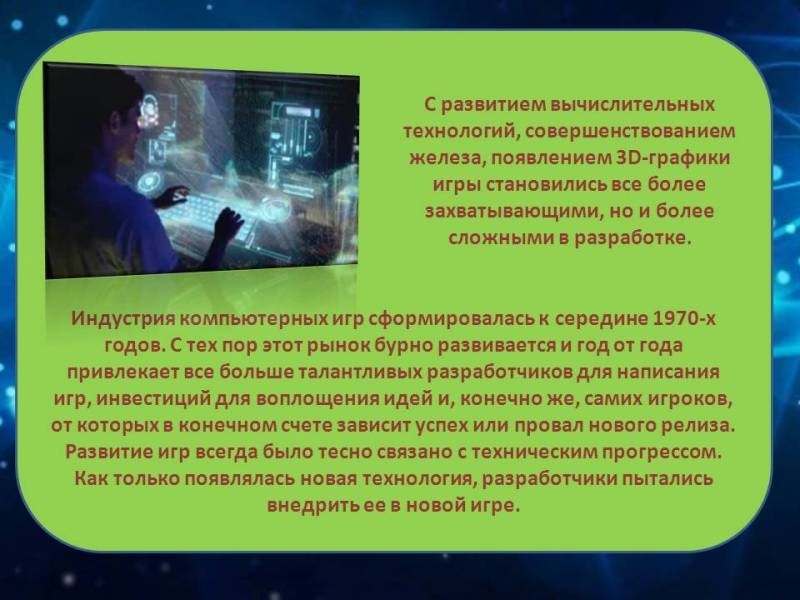 С развитием вычислительных технологий, совершенствованием железа, появлением 3D-графики игры становились все более захватывающими, но и более сложными в разработке.

Индустрия компьютерных игр сформировалась к середине 1970-х годов. С тех пор этот рынок бурно развивается и год от года привлекает все больше талантливых разработчиков для написания игр, инвестиций для воплощения идей и, конечно же, самих игроков, от которых в конечном счете зависит успех или провал нового релиза. Развитие игр всегда было тесно связано с техническим прогрессом. Как только появлялась новая технология, разработчики пытались внедрить ее в новой игре.